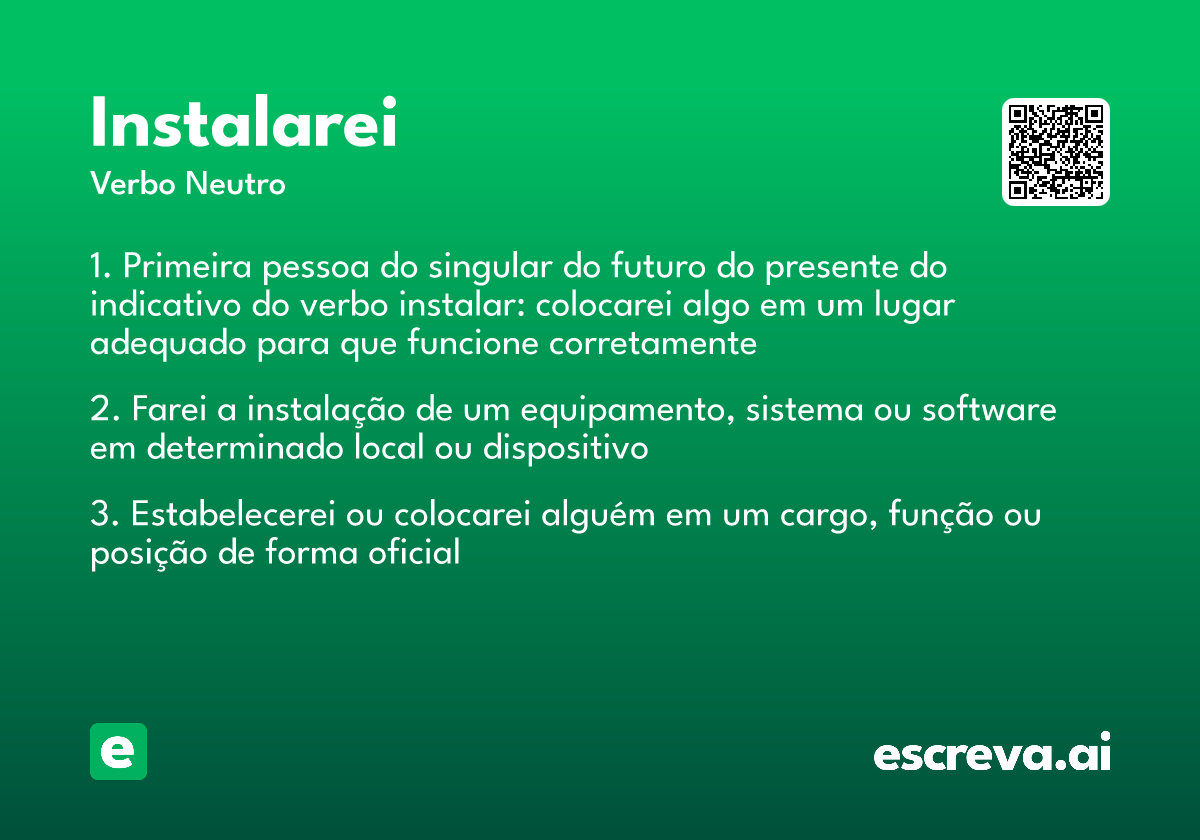 Instalarei
Verbo Neutro

1. Primeira pessoa do singular do futuro do presente do indicativo do verbo instalar: colocarei algo em um lugar adequado para que funcione corretamente

2. Farei a instalação de um equipamento, sistema ou software em determinado local ou dispositivo

3. Estabelecerei ou colocarei alguém em um cargo, função ou posição de forma oficial

e

escreva.ai